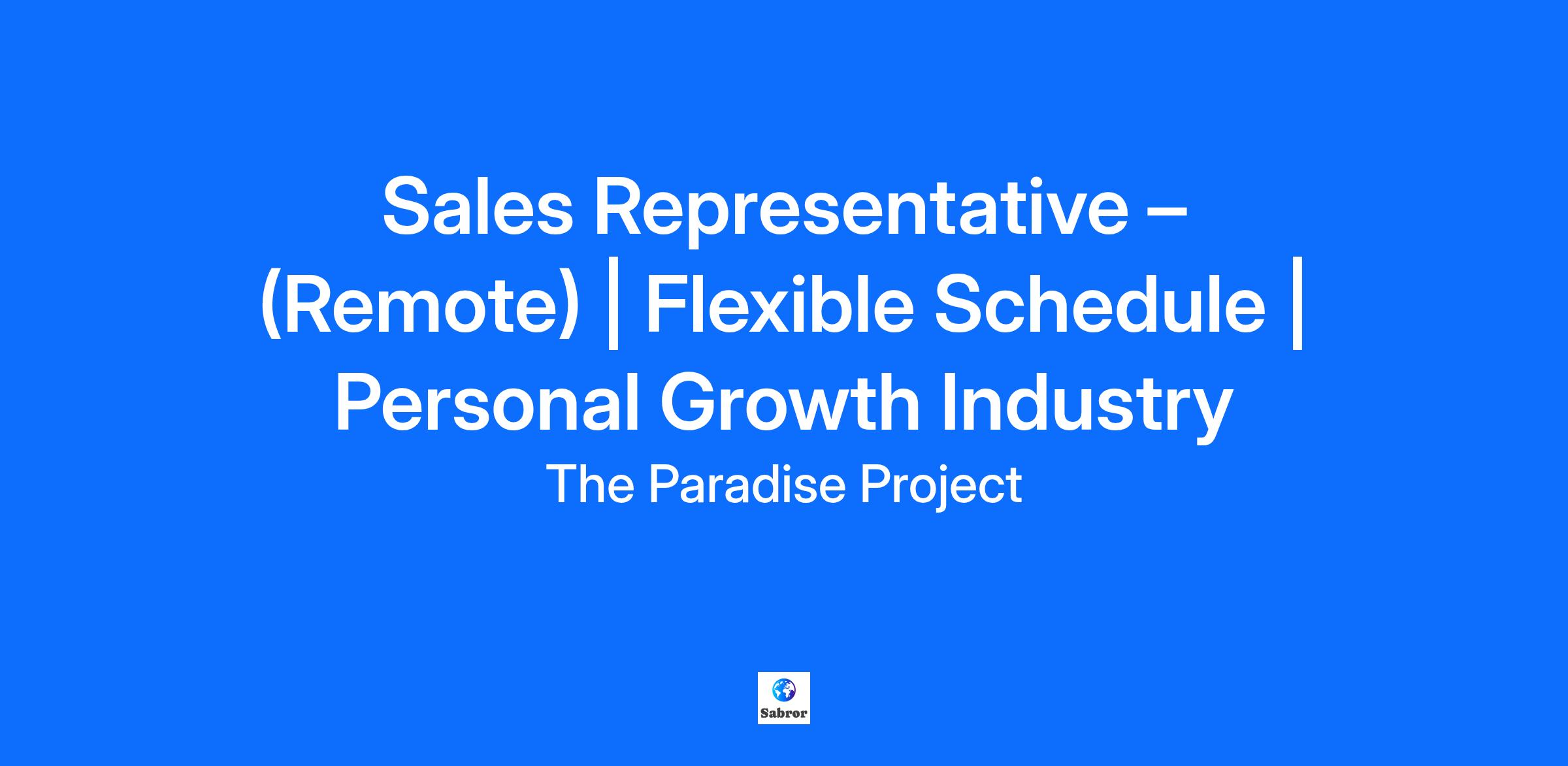 Sales Representative – (Remote) | Flexible Schedule | Personal Growth Industry

The Paradise Project

Sabror